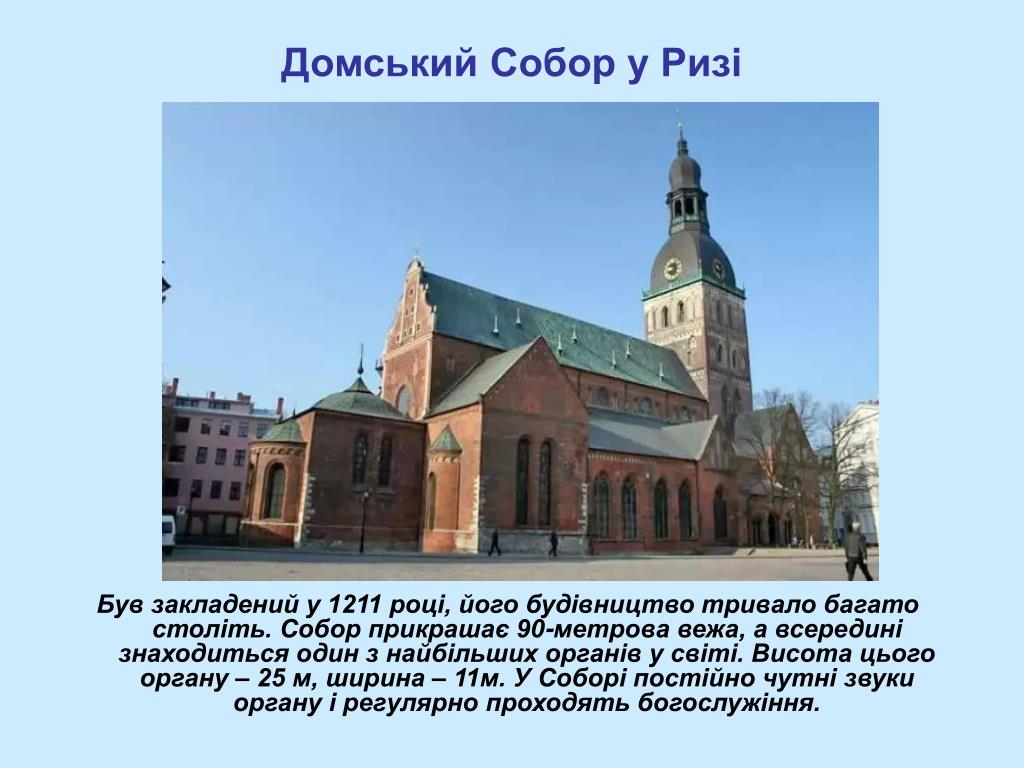 Домський Собор у Ризі

Був закладений у 1211 році, його будівництво тривало багато століть. Собор прикрашає 90-метрова вежа, а всередині знаходиться один з найбільших органів у світі. Висота цього органу – 25 м, ширина – 11м. У Соборі постійно чутні звуки органу і регулярно проходять богослужіння.